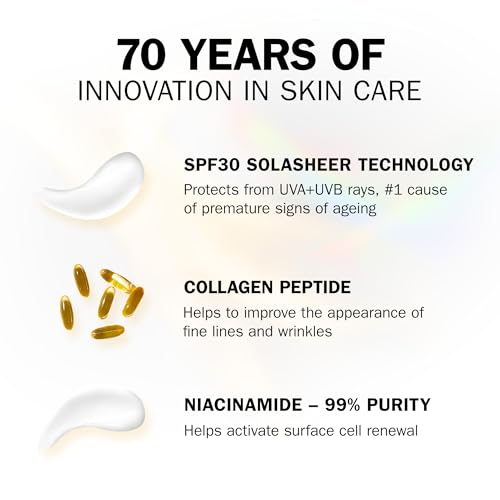 70 YEARS OF
INNOVATION IN SKIN CARE

SPF30 SOLASHEER TECHNOLOGY
Protects from UVA+UVB rays, #1 cause of premature signs of ageing

COLLAGEN PEPTIDE
Helps to improve the appearance of fine lines and wrinkles

NIACINAMIDE – 99% PURITY
Helps activate surface cell renewal